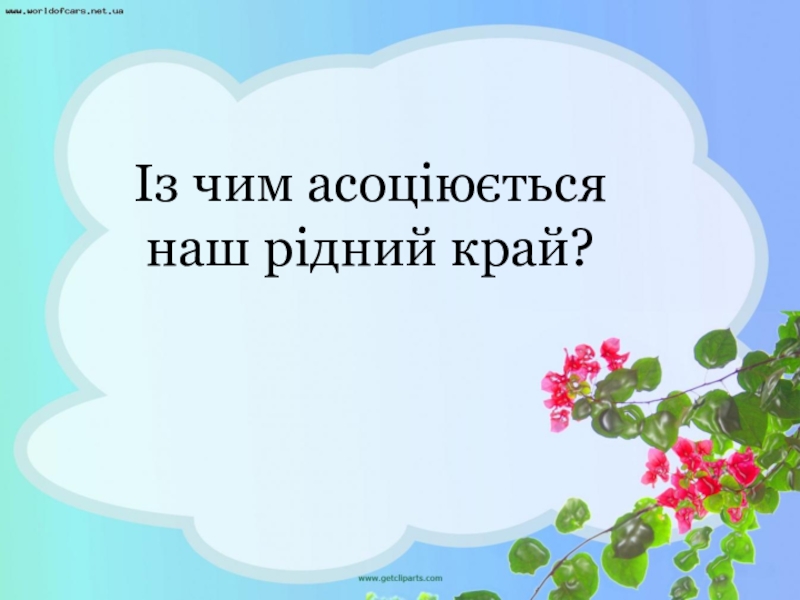 www.worldofcars.net.ua

Із чим асоціюється наш рідний край?

www.getcliparts.com